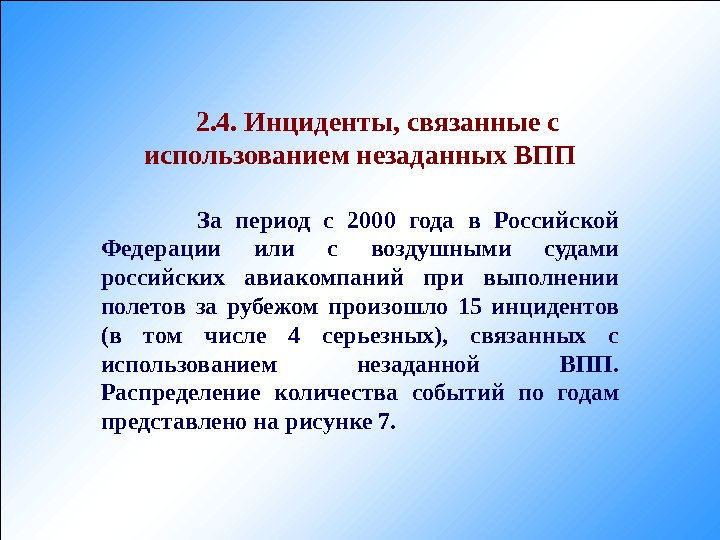 2.4. Инциденты, связанные с использованием незаданных ВПП

За период с 2000 года в Российской Федерации или с воздушными судами российских авиакомпаний при выполнении полетов за рубежом произошло 15 инцидентов (в том числе 4 серьезных), связанных с использованием незаданной ВПП. Распределение количества событий по годам представлено на рисунке 7.